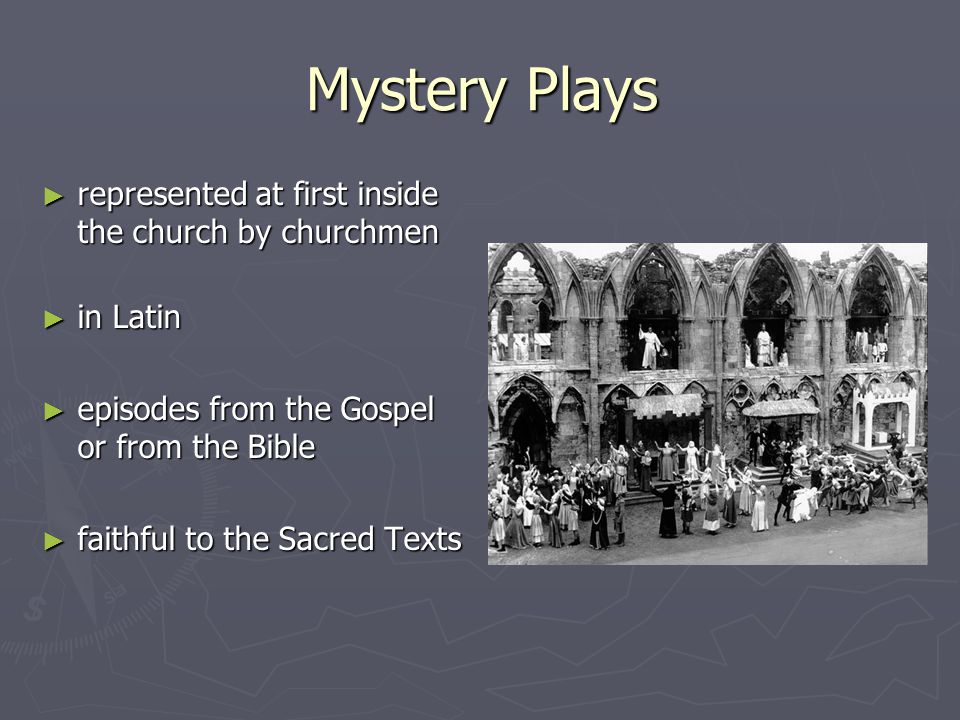 Mystery Plays

► represented at first inside the church by churchmen

► in Latin

► episodes from the Gospel or from the Bible

► faithful to the Sacred Texts